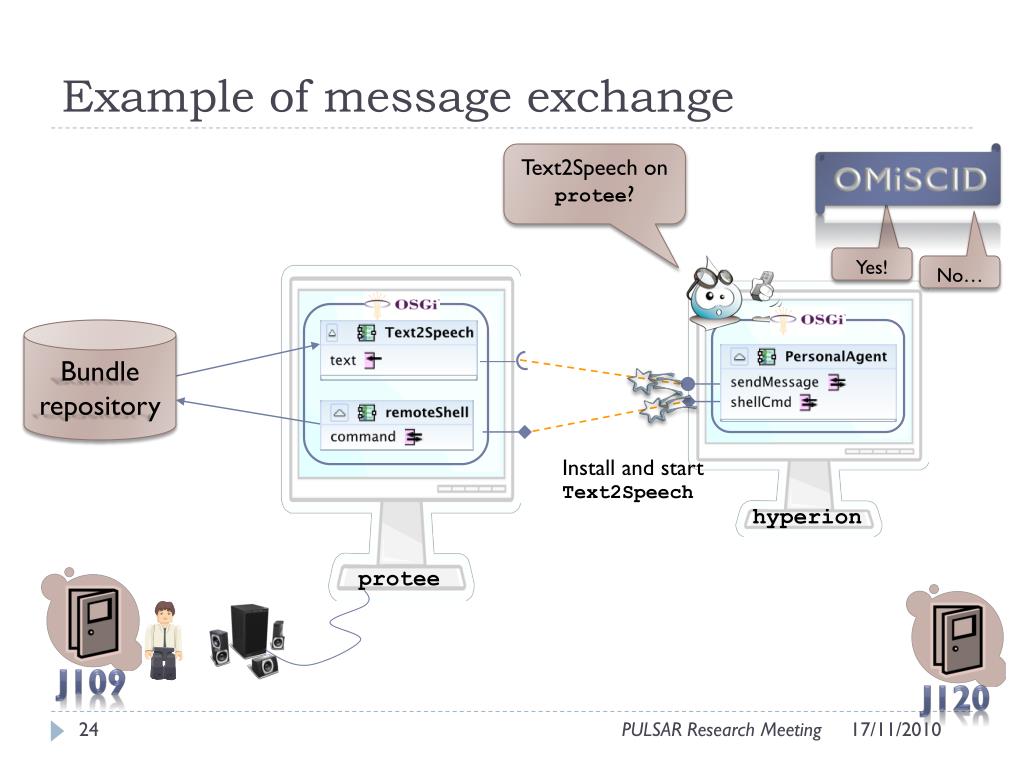 Example of message exchange

Text2Speech on protee?

OMiSCID

Yes!

No…

Bundle repository

OSGi

Text2Speech

text

remoteShell

command

OSGi

PersonalAgent

sendMessage

shellCmd

Install and start Text2Speech

hyperion

protee

J109

J120

24

PULSAR Research Meeting

17/11/2010